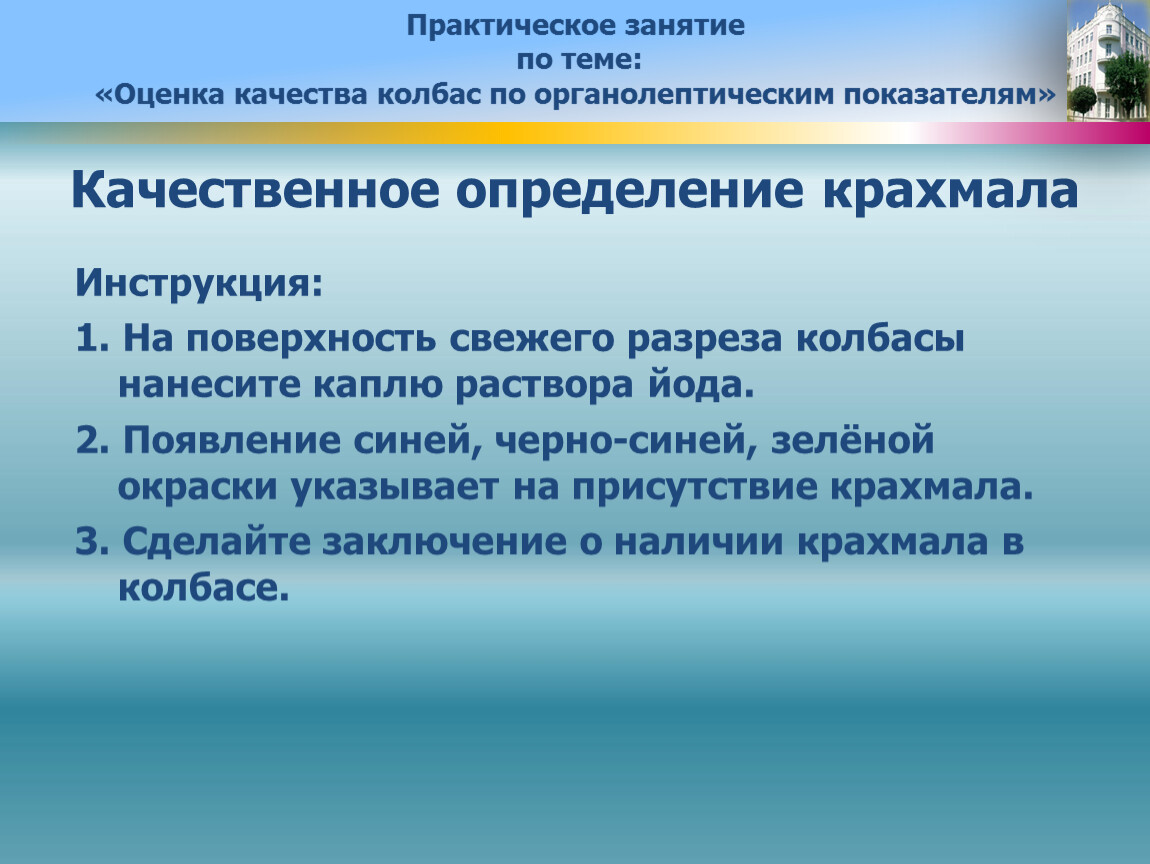 Практическое занятие
по теме:
«Оценка качества колбас по органолептическим показателям»

Качественное определение крахмала

Инструкция:

1. На поверхность свежего разреза колбасы нанесите каплю раствора йода.

2. Появление синей, черно-синей, зелёной окраски указывает на присутствие крахмала.

3. Сделайте заключение о наличии крахмала в колбасе.